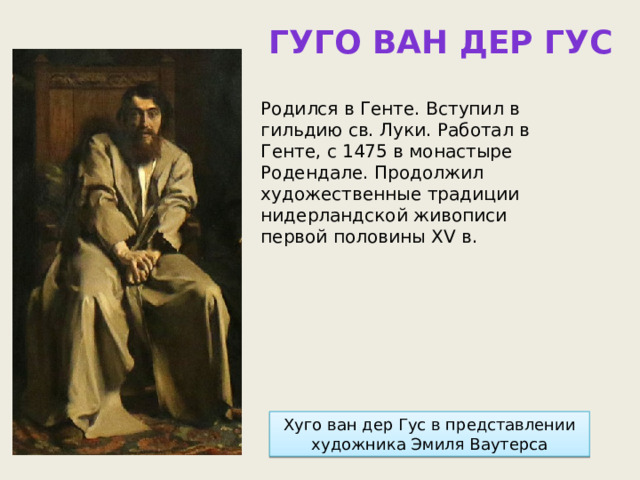 ГУГО ВАН ДЕР ГУС

Родился в Генте. Вступил в гильдию св. Луки. Работал в Генте, с 1475 в монастыре Родендале. Продолжил художественные традиции нидерландской живописи первой половины XV в.

Хуго ван дер Гус в представлении художника Эмиля Ваутерса